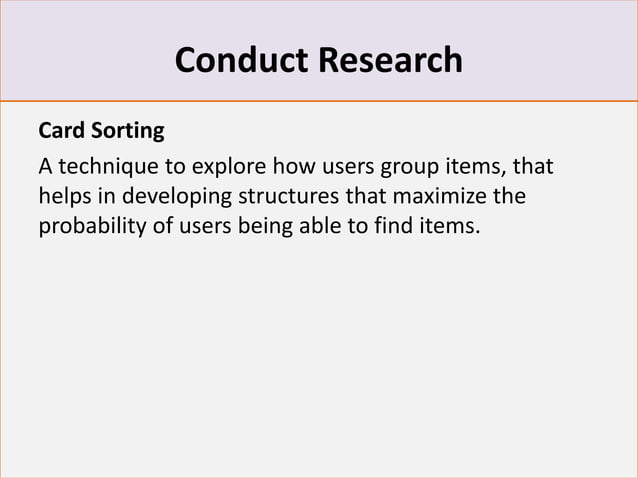 Conduct Research

Card Sorting

A technique to explore how users group items, that helps in developing structures that maximize the probability of users being able to find items.